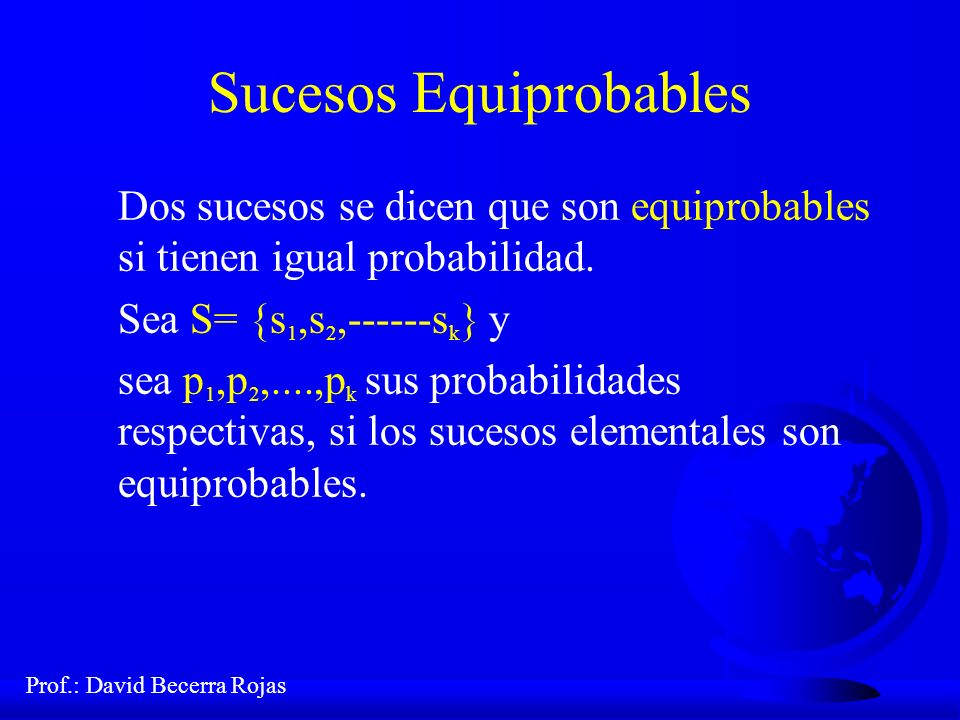 Sucesos Equiprobables

Dos sucesos se dicen que son equiprobables si tienen igual probabilidad.

Sea $S= \{s_1,s_2,------s_k\}$ y

sea $p_1,p_2,....,p_k$ sus probabilidades respectivas, si los sucesos elementales son equiprobables.

Prof.: David Becerra Rojas